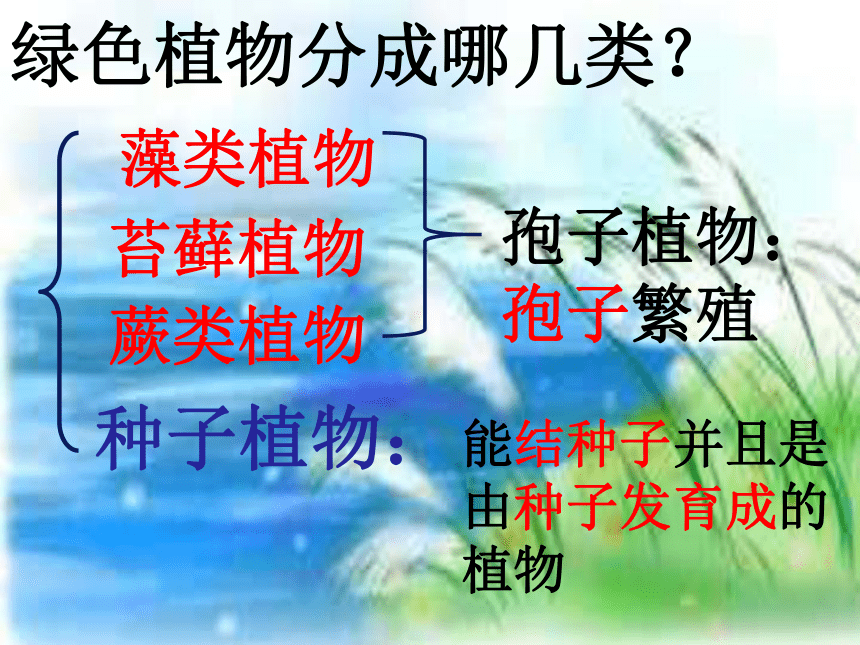 绿色植物分成哪几类？

藻类植物
苔藓植物
蕨类植物

孢子植物：
孢子繁殖

种子植物：

能结种子并且是由种子发育成的植物